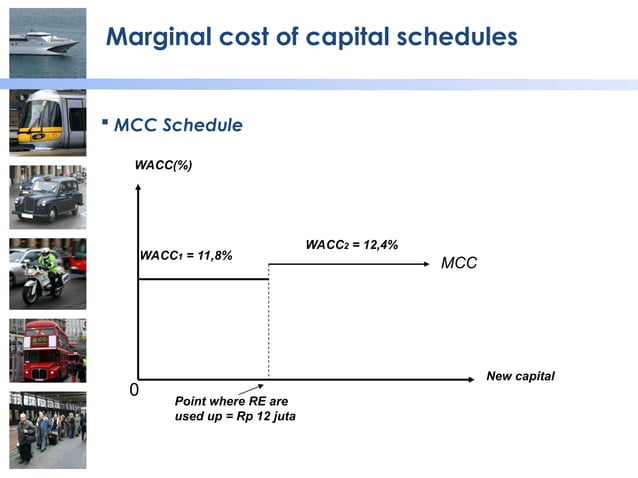 Marginal cost of capital schedules

▪ MCC Schedule

WACC(%)

$WACC_1$ = 11,8%

$WACC_2$ = 12,4%

MCC

0

New capital

Point where RE are used up = Rp 12 juta